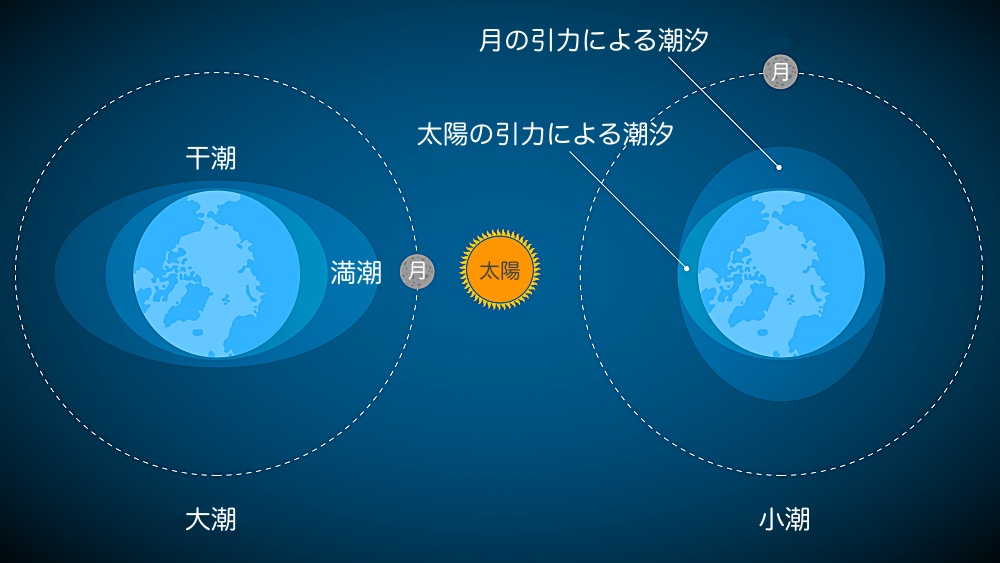 月の引力による潮汐

月

太陽の引力による潮汐

干潮

満潮

月

太陽

大潮

小潮